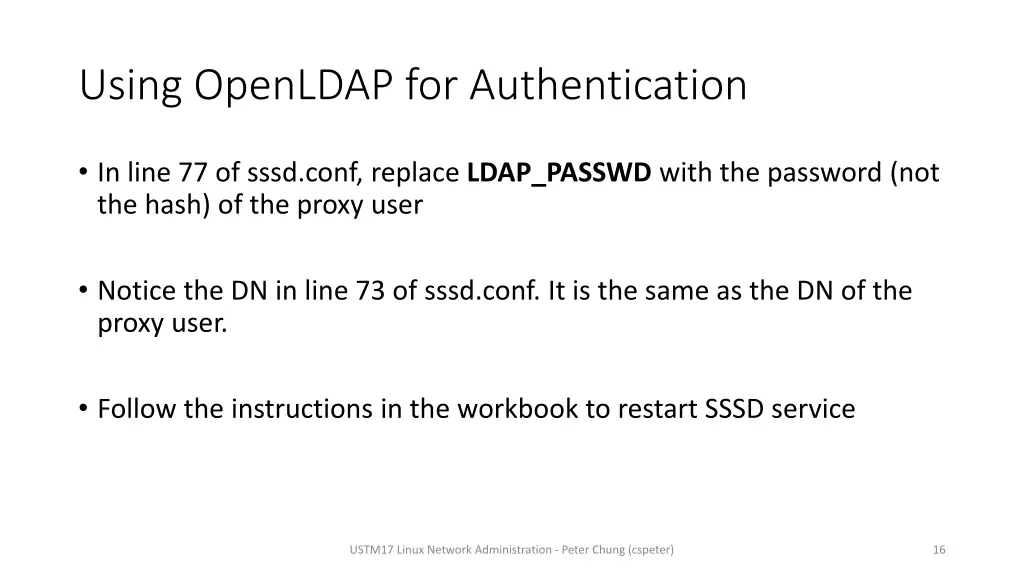 Using OpenLDAP for Authentication

• In line 77 of sssd.conf, replace LDAP_PASSWD with the password (not the hash) of the proxy user

• Notice the DN in line 73 of sssd.conf. It is the same as the DN of the proxy user.

• Follow the instructions in the workbook to restart SSSD service

USTM17 Linux Network Administration - Peter Chung (cspeter)

16